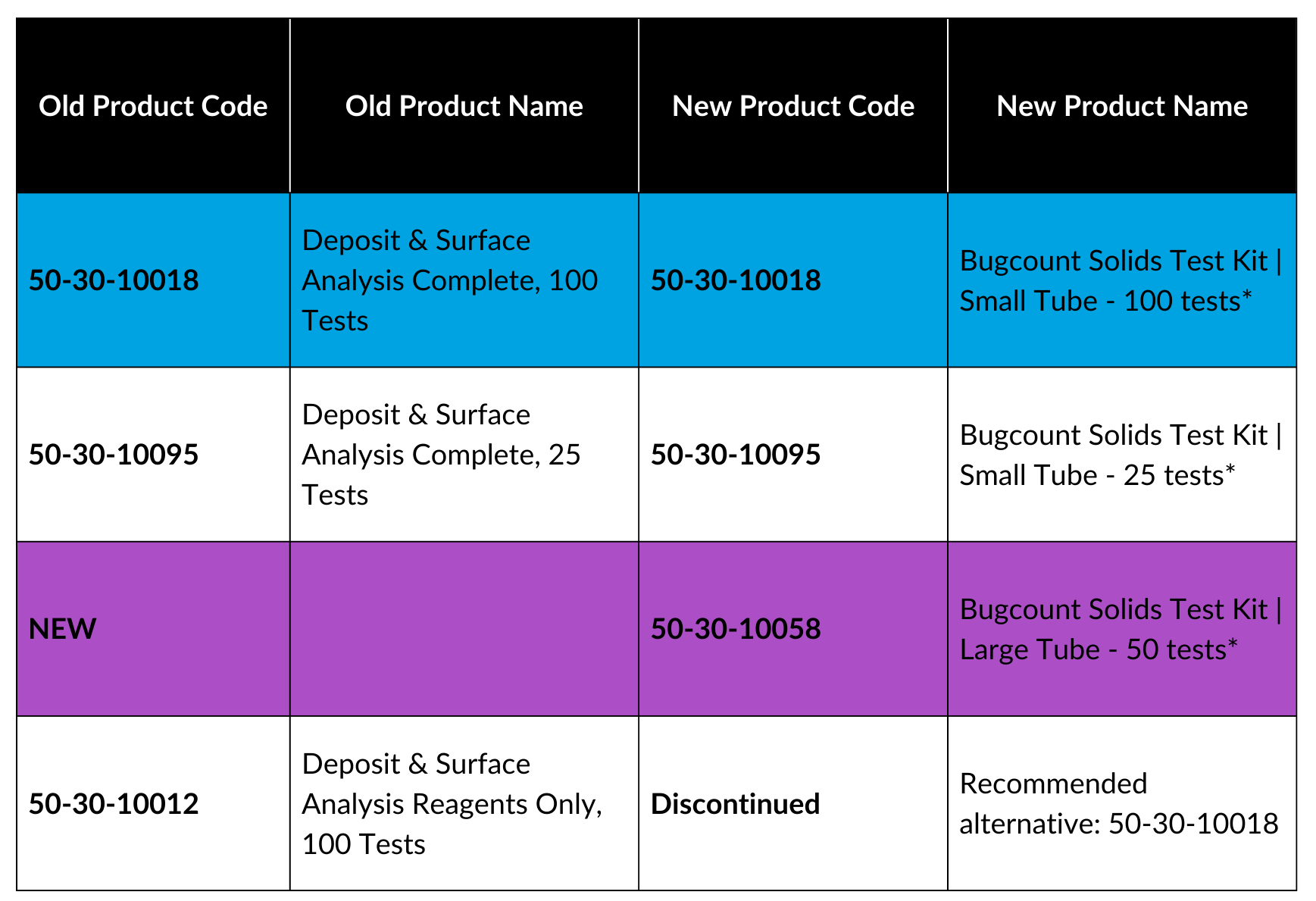 | Old Product Code | Old Product Name | New Product Code | New Product Name |
|---|---|---|---|
| 50-30-10018 | Deposit & Surface Analysis Complete, 100 Tests | 50-30-10018 | Bugcount Solids Test Kit \| Small Tube - 100 tests* |
| 50-30-10095 | Deposit & Surface Analysis Complete, 25 Tests | 50-30-10095 | Bugcount Solids Test Kit \| Small Tube - 25 tests* |
| NEW | | 50-30-10058 | Bugcount Solids Test Kit \| Large Tube - 50 tests* |
| 50-30-10012 | Deposit & Surface Analysis Reagents Only, 100 Tests | Discontinued | Recommended alternative: 50-30-10018 |